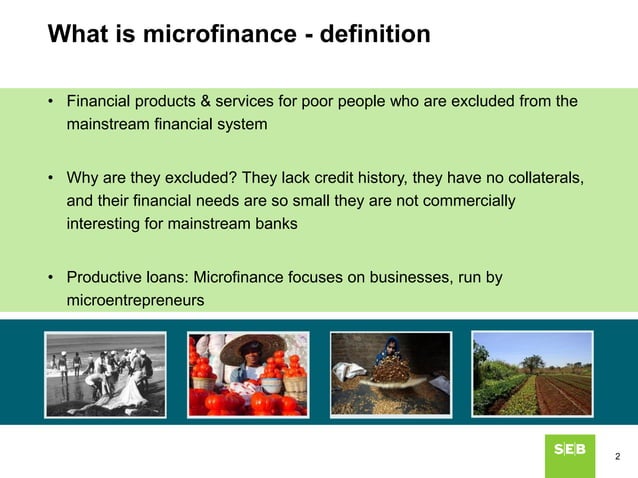 What is microfinance - definition

• Financial products & services for poor people who are excluded from the mainstream financial system

• Why are they excluded? They lack credit history, they have no collaterals, and their financial needs are so small they are not commercially interesting for mainstream banks

• Productive loans: Microfinance focuses on businesses, run by microentrepreneurs

SEB

2